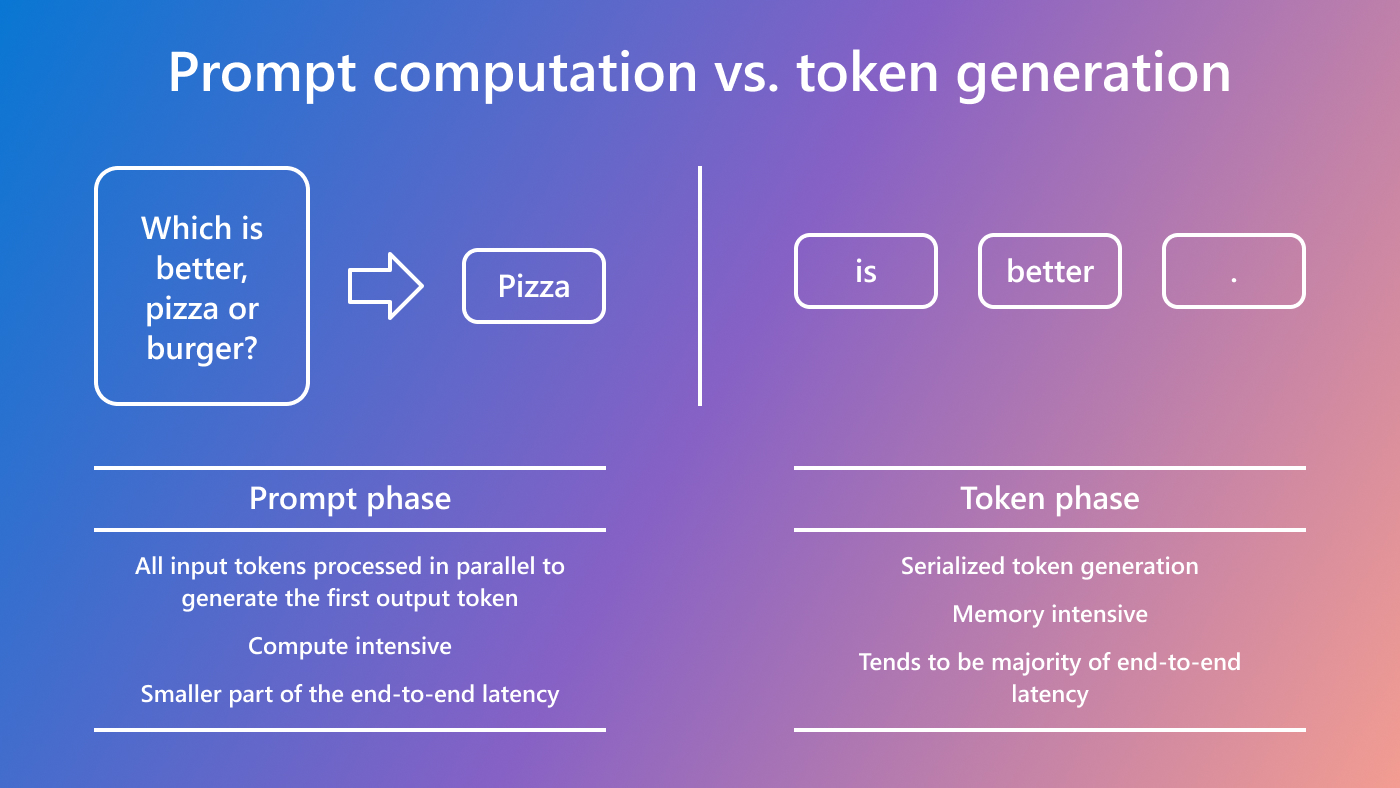 Prompt computation vs. token generation

Which is better, pizza or burger?

Pizza

is

better

.

Prompt phase

All input tokens processed in parallel to generate the first output token

Compute intensive

Smaller part of the end-to-end latency

Token phase

Serialized token generation

Memory intensive

Tends to be majority of end-to-end latency